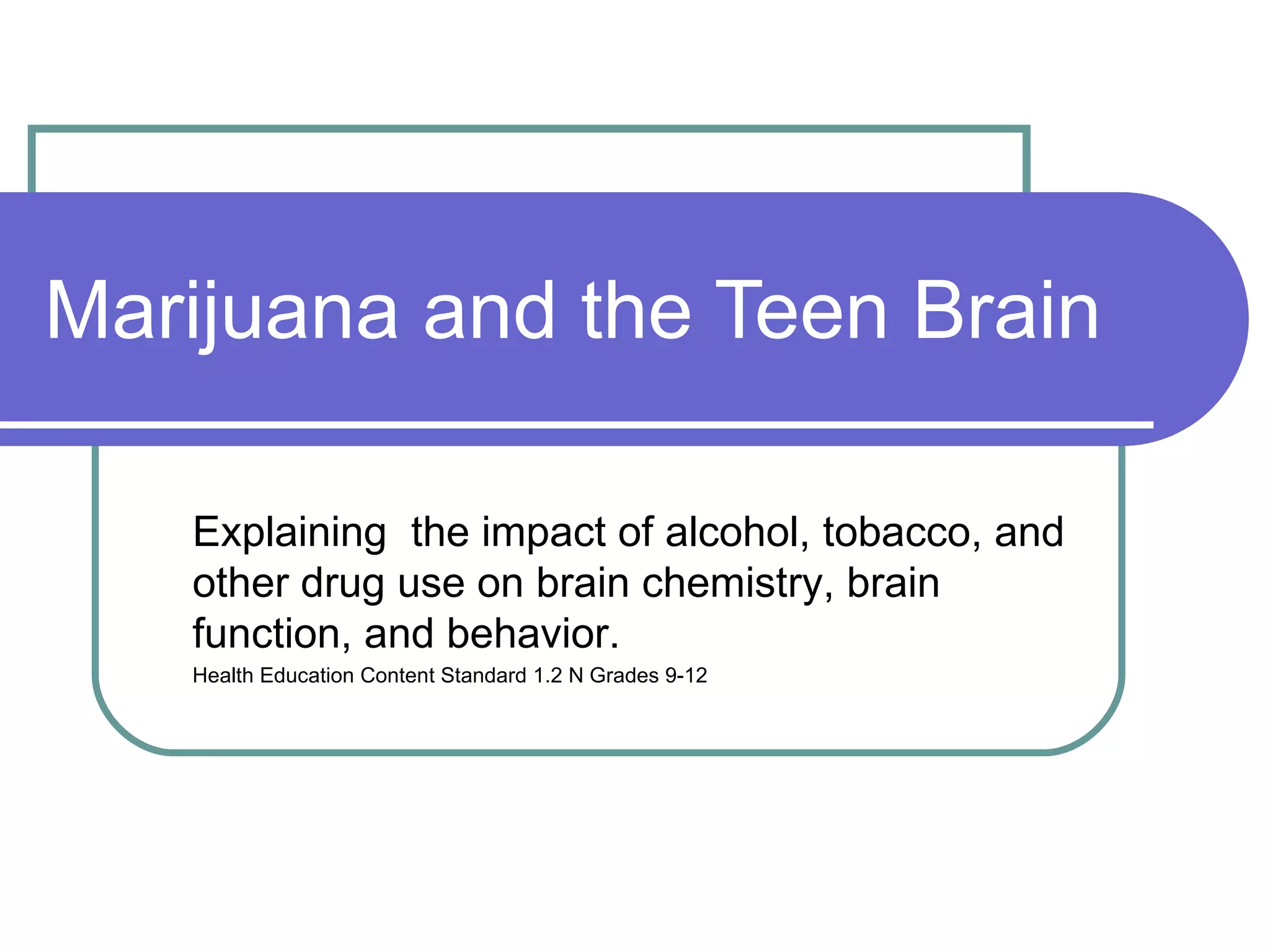 Marijuana and the Teen Brain

Explaining  the impact of alcohol, tobacco, and other drug use on brain chemistry, brain function, and behavior.
Health Education Content Standard 1.2 N Grades 9-12